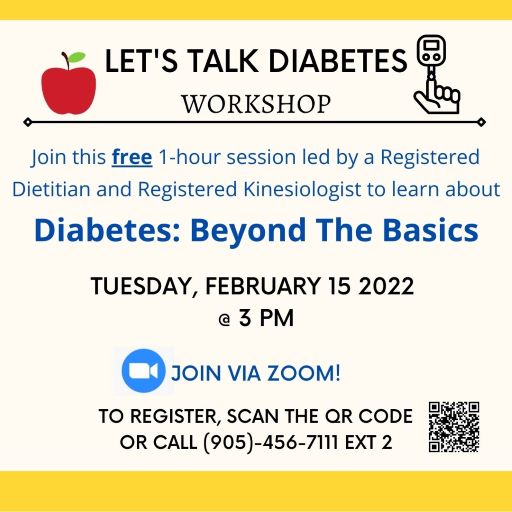 LET'S TALK DIABETES
WORKSHOP

Join this free 1-hour session led by a Registered Dietitian and Registered Kinesiologist to learn about

Diabetes: Beyond The Basics

TUESDAY, FEBRUARY 15 2022
@ 3 PM

JOIN VIA ZOOM!

TO REGISTER, SCAN THE QR CODE
OR CALL (905)-456-7111 EXT 2